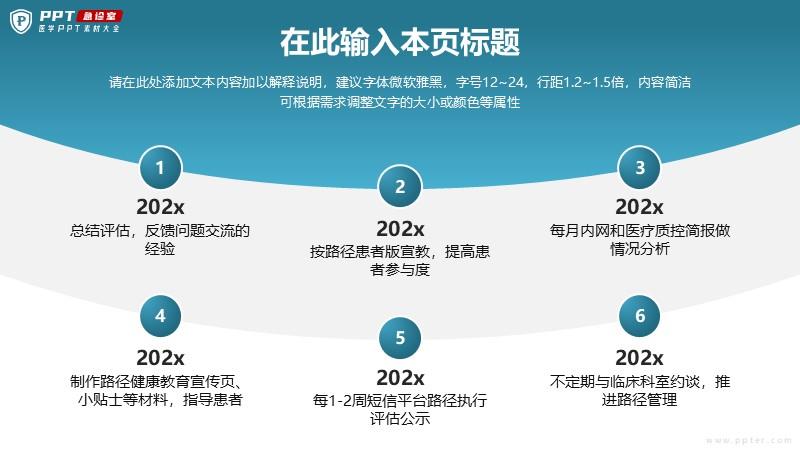 PPT 急诊室
医学PPT素材大全

在此输入本页标题

请在此处添加文本内容加以解释说明，建议字体微软雅黑，字号12~24，行距1.2~1.5倍，内容简洁
可根据需求调整文字的大小或颜色等属性

1
202x
总结评估，反馈问题交流的经验

2
202x
按路径患者版宣教，提高患者参与度

3
202x
每月内网和医疗质控简报做情况分析

4
202x
制作路径健康教育宣传页、小贴士等材料，指导患者

5
202x
每1-2周短信平台路径执行评估公示

6
202x
不定期与临床科室约谈，推进路径管理

www.ppter.com